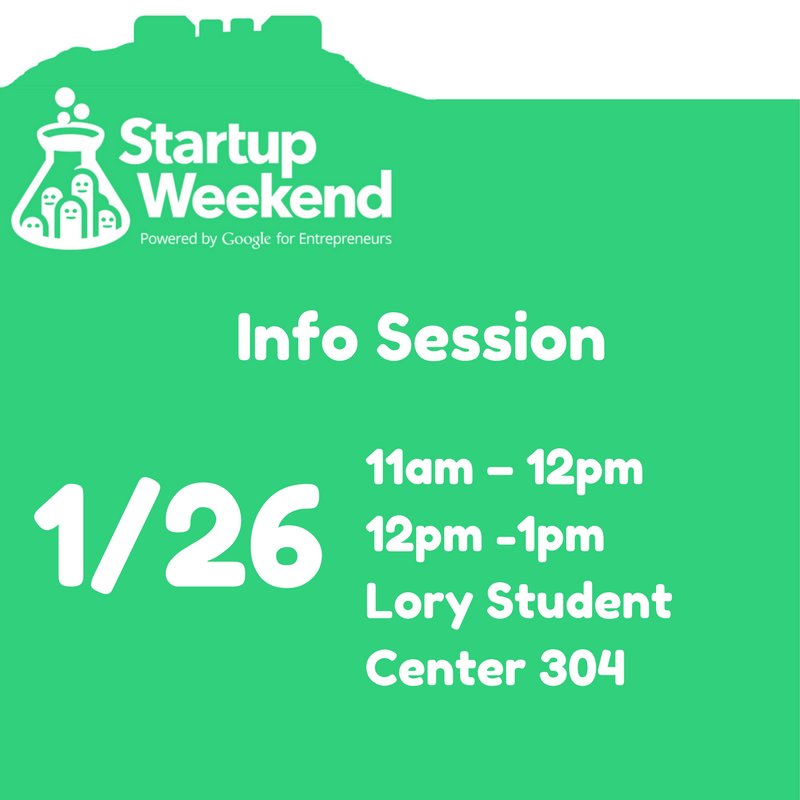 Startup Weekend
Powered by Google for Entrepreneurs

Info Session

1/26

11am – 12pm
12pm -1pm
Lory Student Center 304